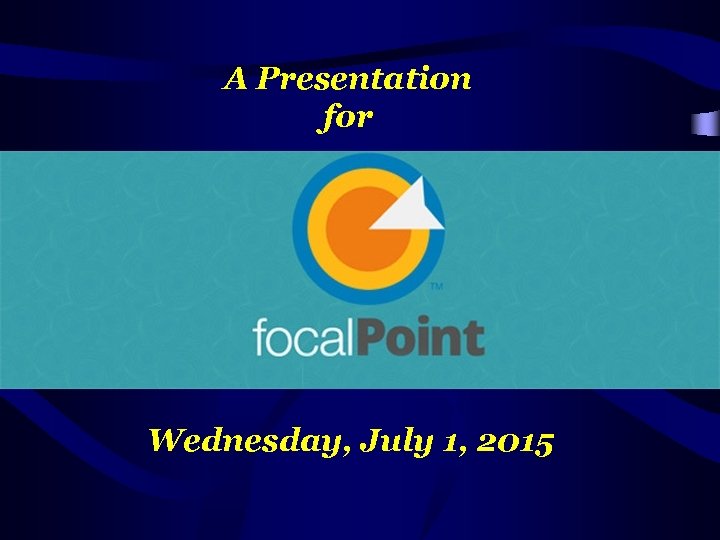 A Presentation for

™

focalPoint

Wednesday, July 1, 2015